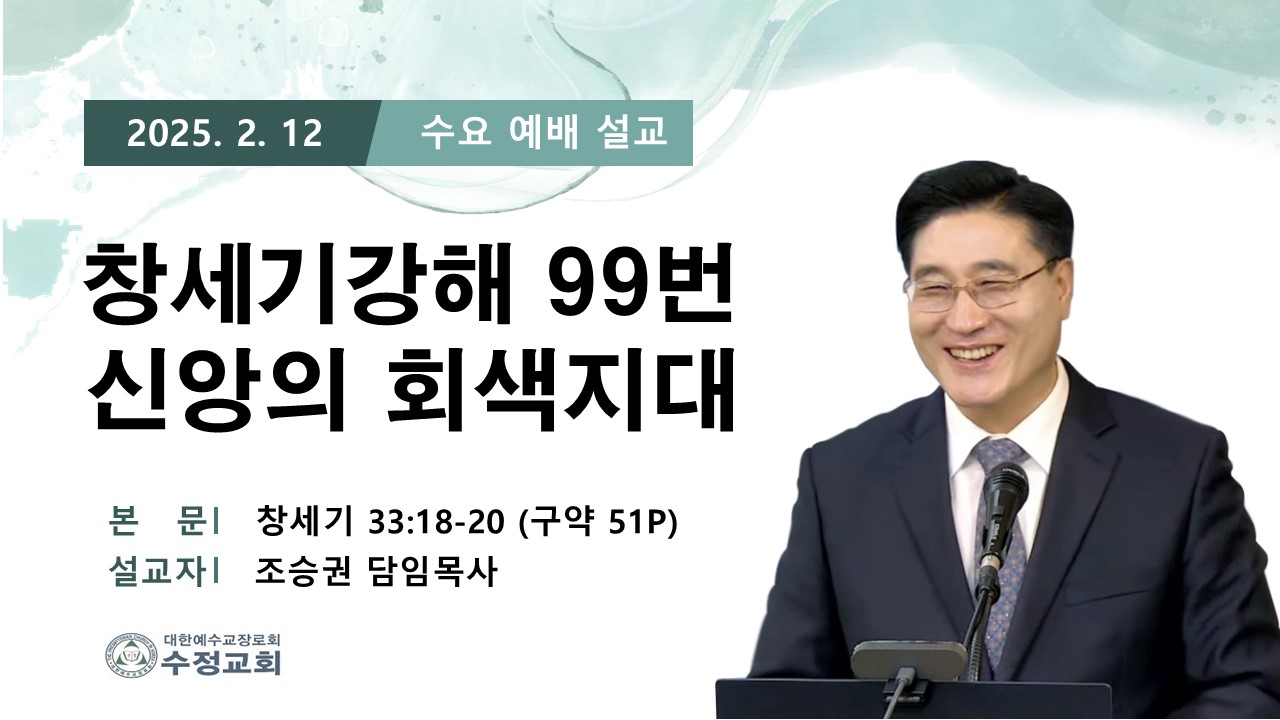 2025. 2. 12
수요 예배 설교

창세기강해 99번
신앙의 회색지대

본 문| 창세기 33:18-20 (구약 51P)
설교자| 조승권 담임목사

대한예수교장로회
수정교회